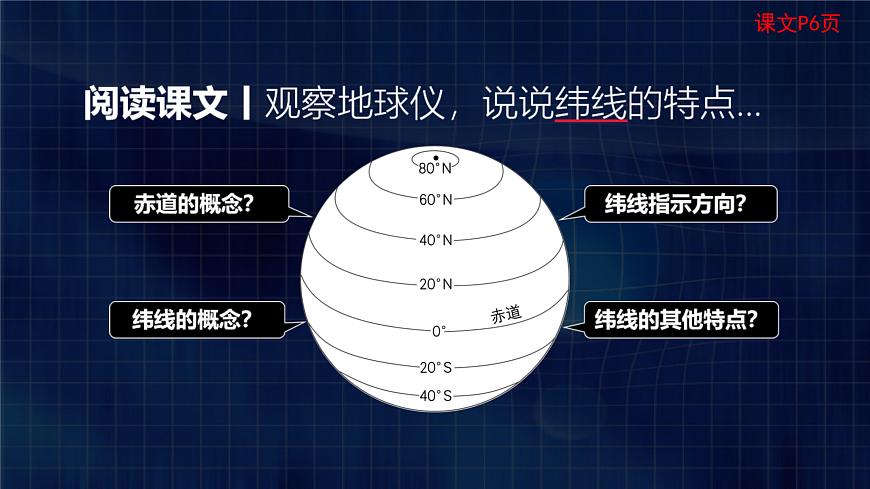 课文P6页

阅读课文 | 观察地球仪，说说纬线的特点...

赤道的概念？

纬线的概念？

80°N
60°N
40°N
20°N
赤道
0°
20°S
40°S

纬线指示方向？

纬线的其他特点？